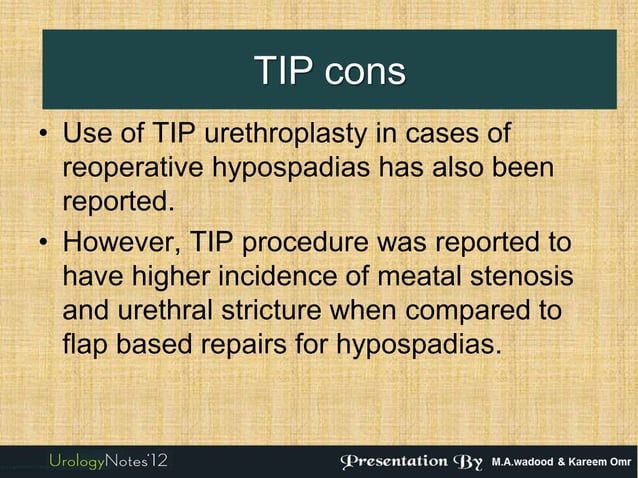 TIP cons

• Use of TIP urethroplasty in cases of reoperative hypospadias has also been reported.

• However, TIP procedure was reported to have higher incidence of meatal stenosis and urethral stricture when compared to flap based repairs for hypospadias.

UrologyNotes'12

Presentation By M.A.wadood & Kareem Omr